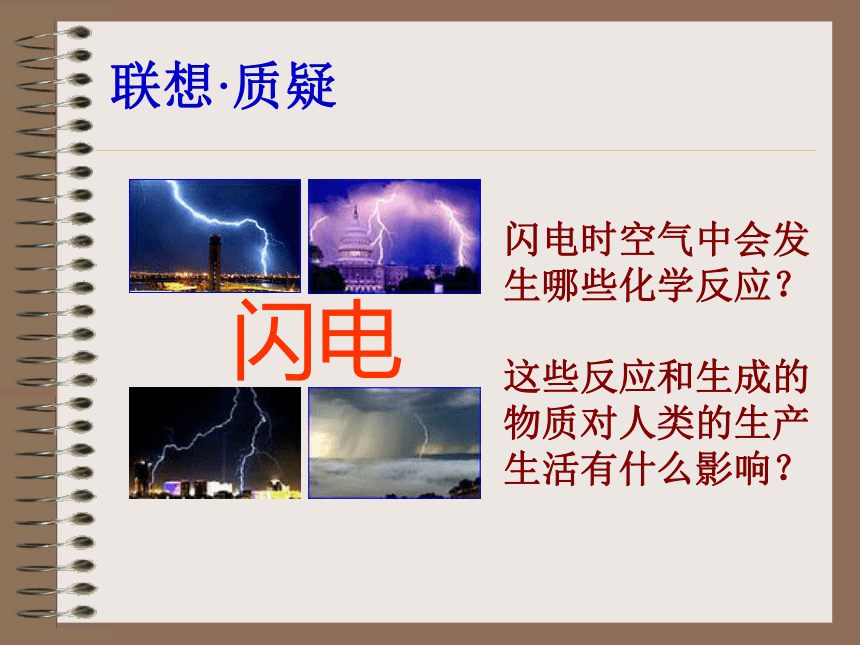 联想·质疑

闪电

闪电时空气中会发生哪些化学反应？

这些反应和生成的物质对人类的生产生活有什么影响？